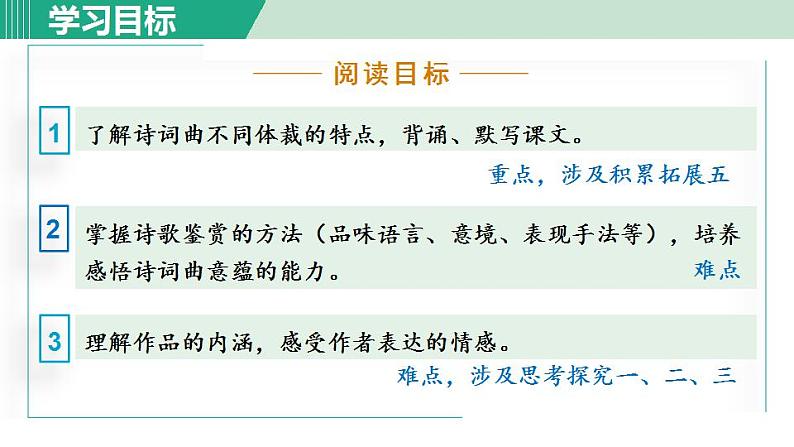 学习目标

阅读目标

1 了解诗词曲不同体裁的特点，背诵、默写课文。

重点，涉及积累拓展五

2 掌握诗歌鉴赏的方法（品味语言、意境、表现手法等），培养感悟诗词曲意蕴的能力。

难点

3 理解作品的内涵，感受作者表达的情感。

难点，涉及思考探究一、二、三